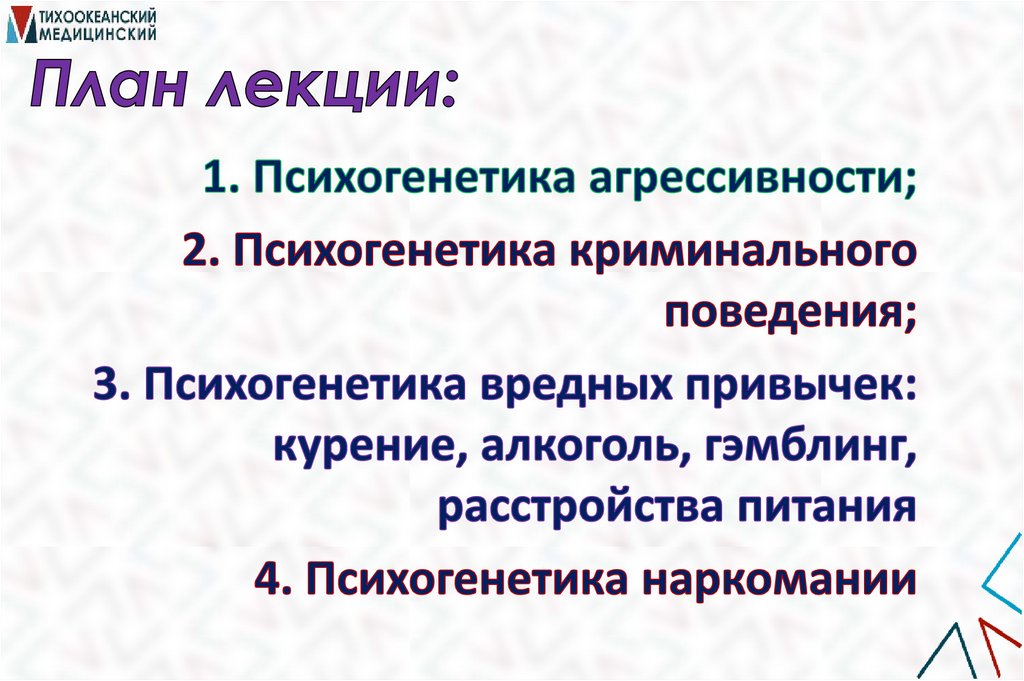 ТИХООКЕАНСКИЙ МЕДИЦИНСКИЙ

План лекции:

1. Психогенетика агрессивности;

2. Психогенетика криминального поведения;

3. Психогенетика вредных привычек: курение, алкоголь, гэмблинг, расстройства питания

4. Психогенетика наркомании